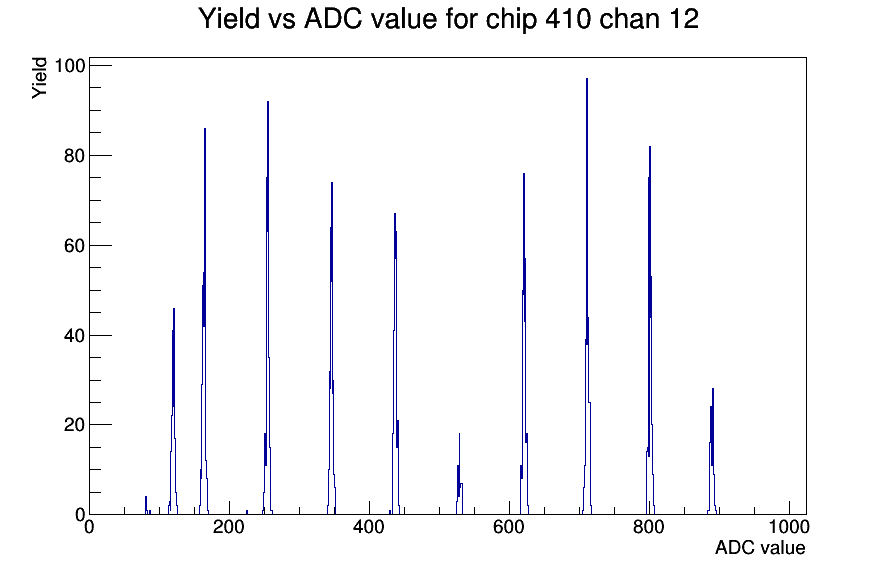 Yield vs ADC value for chip 410 chan 12

Yield

100
80
60
40
20
0

0
200
400
600
800
1000

ADC value